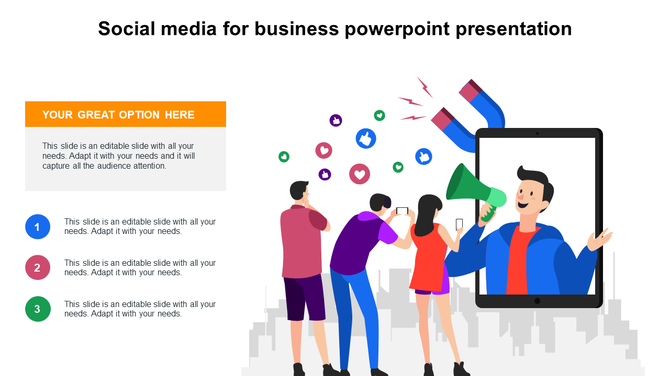 Social media for business powerpoint presentation

YOUR GREAT OPTION HERE

This slide is an editable slide with all your needs. Adapt it with your needs and it will capture all the audience attention.

1

This slide is an editable slide with all your needs. Adapt it with your needs.

2

This slide is an editable slide with all your needs. Adapt it with your needs.

3

This slide is an editable slide with all your needs. Adapt it with your needs.